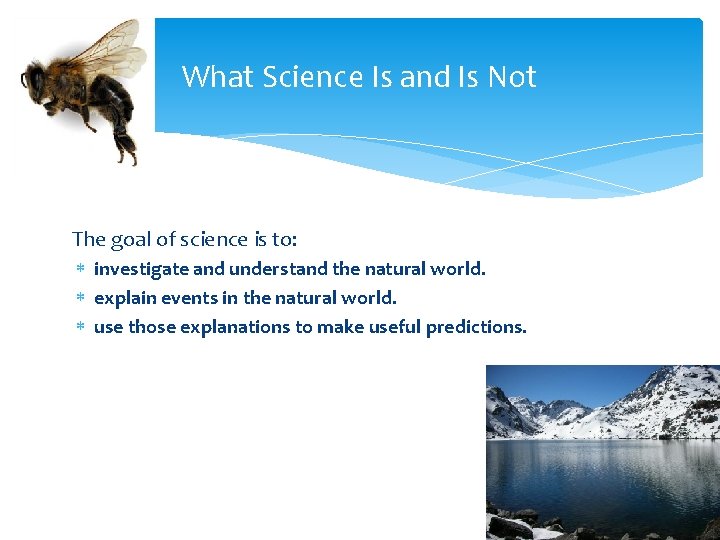 What Science Is and Is Not

The goal of science is to:

* investigate and understand the natural world.
* explain events in the natural world.
* use those explanations to make useful predictions.